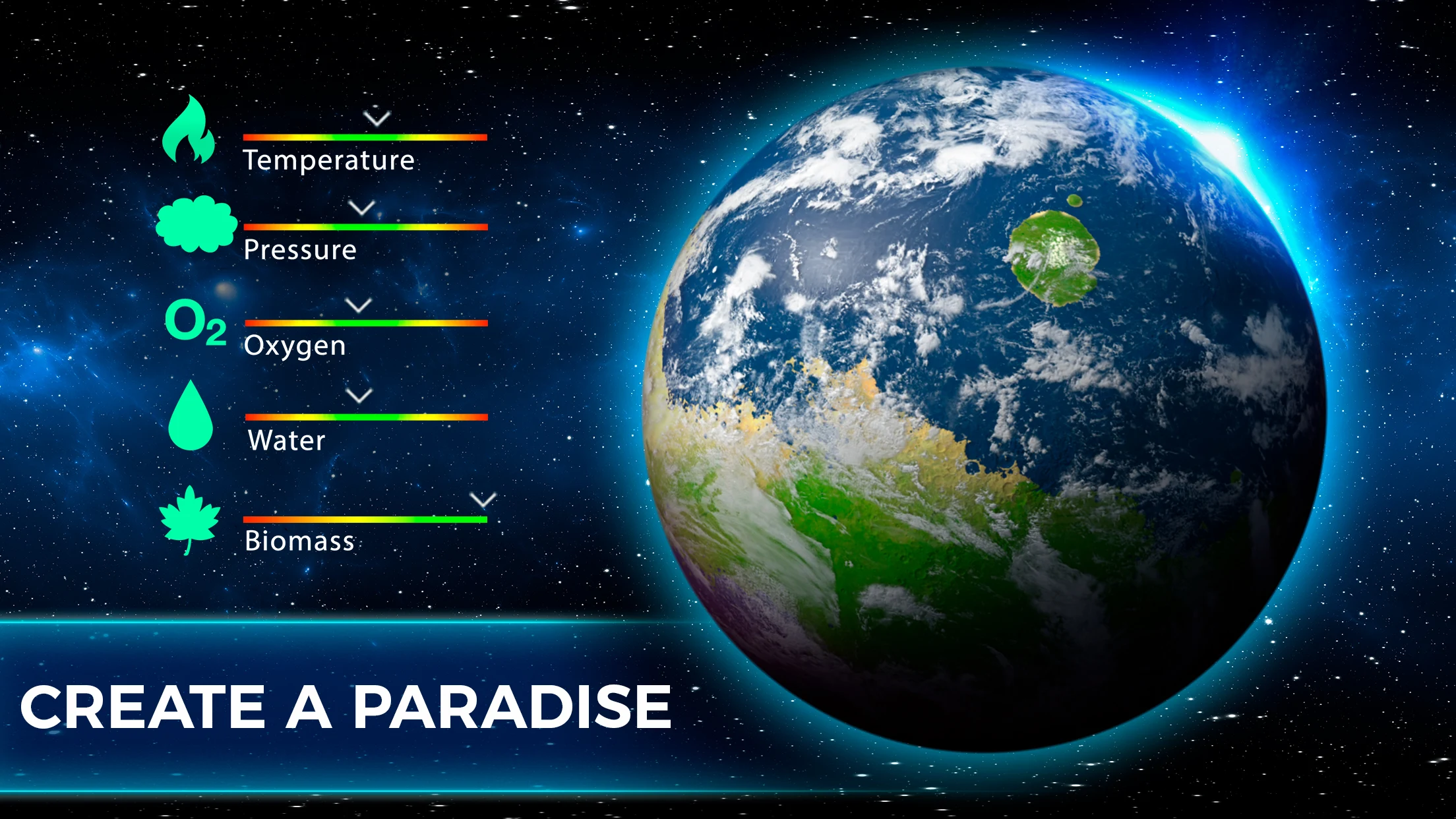 Temperature

Pressure

$O_2$ Oxygen

Water

Biomass

CREATE A PARADISE